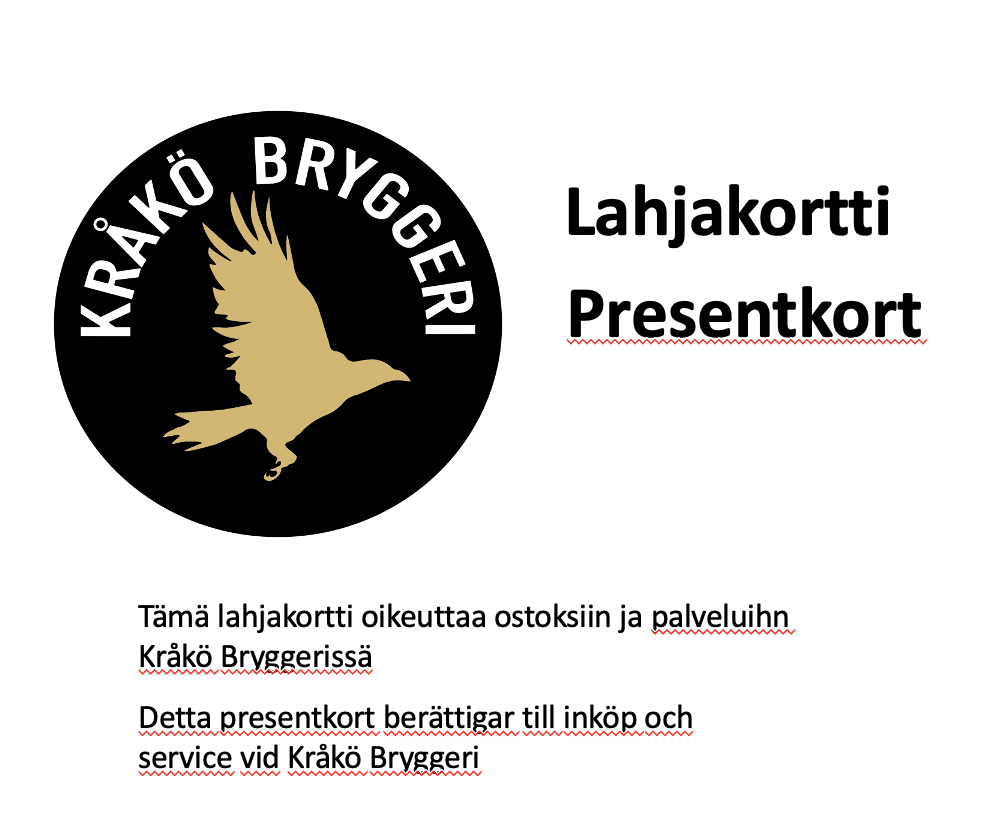 KRÅKÖ BRYGGERI

Lahjakortti
Presentkort

Tämä lahjakortti oikeuttaa ostoksiin ja palveluihn Kråkö Bryggerissä

Detta presentkort berättigar till inköp och service vid Kråkö Bryggeri